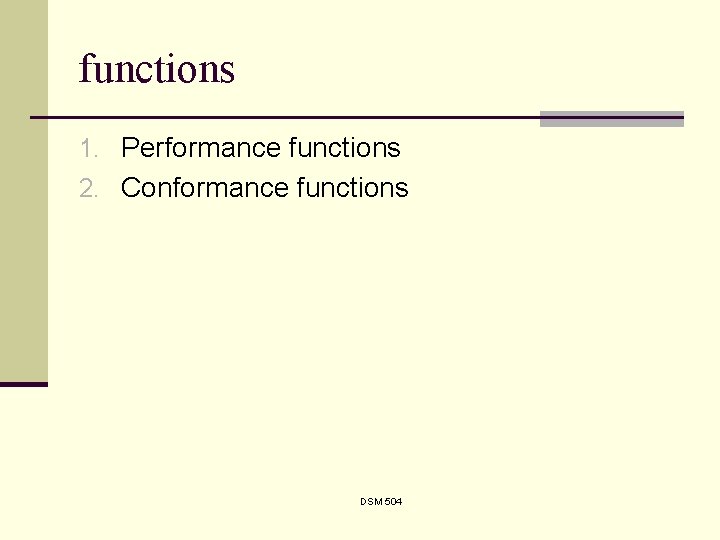 functions

1. Performance functions
2. Conformance functions

DSM 504